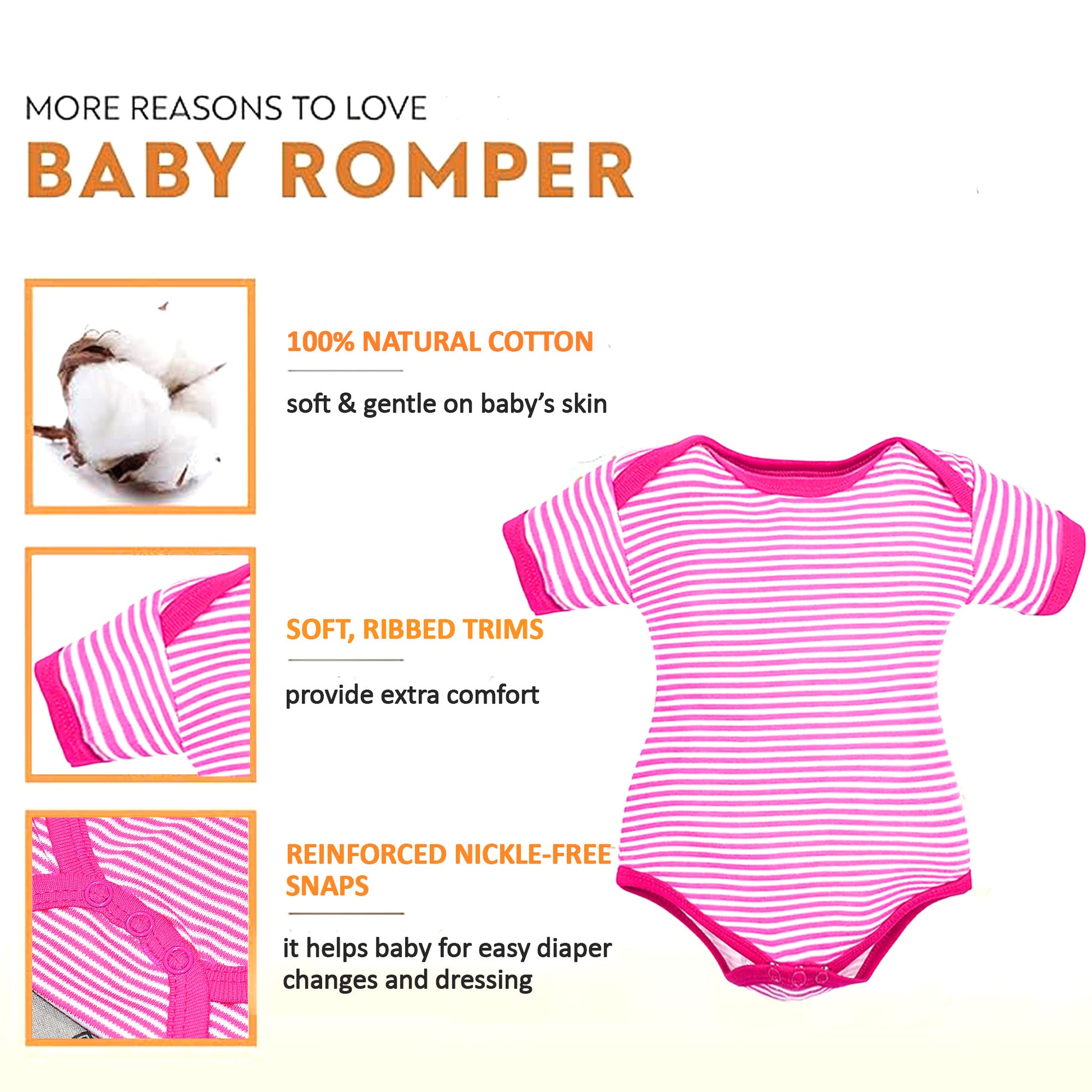 MORE REASONS TO LOVE

BABY ROMPER

100% NATURAL COTTON

soft & gentle on baby's skin

SOFT, RIBBED TRIMS

provide extra comfort

REINFORCED NICKLE-FREE SNAPS

it helps baby for easy diaper changes and dressing